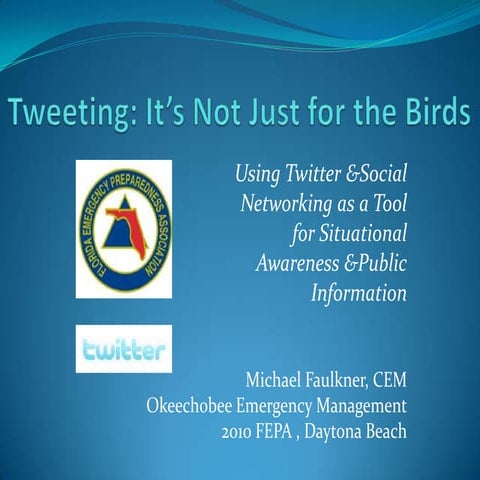 Tweeting: It's Not Just for the Birds

FLORIDA EMERGENCY PREPAREDNESS ASSOCIATION

Using Twitter &Social Networking as a Tool for Situational Awareness &Public Information

twitter

Michael Faulkner, CEM
Okeechobee Emergency Management
2010 FEPA , Daytona Beach